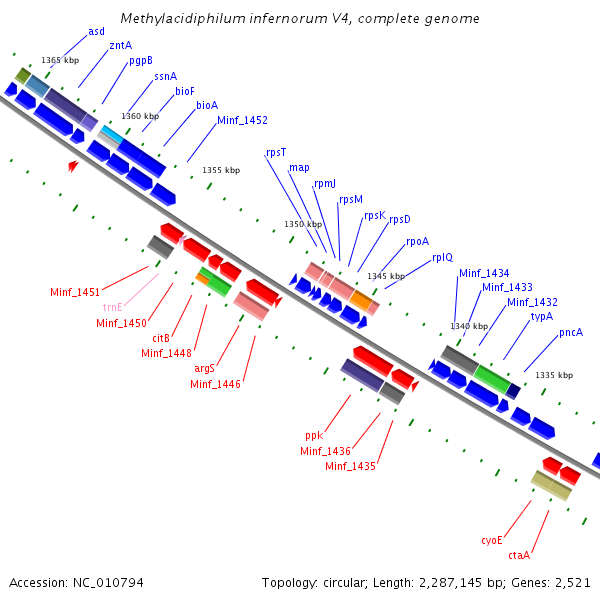 Methylacidiphilum infernorum V4, complete genome

asd
zntA
pgpB
ssnA
bioF
bioA
Minf_1452
1365 kbp
1360 kbp
1355 kbp
rpsT
map
rpmJ
rpsM
rpsK
rpsD
rpoA
rplQ
1350 kbp
1345 kbp
Minf_1434
Minf_1433
Minf_1432
typA
pncA
1340 kbp
1335 kbp
Minf_1451
trnE
Minf_1450
citB
Minf_1448
argS
Minf_1446
ppk
Minf_1436
Minf_1435
cyoE
ctaA

Accession: NC_010794
Topology: circular; Length: 2,287,145 bp; Genes: 2,521